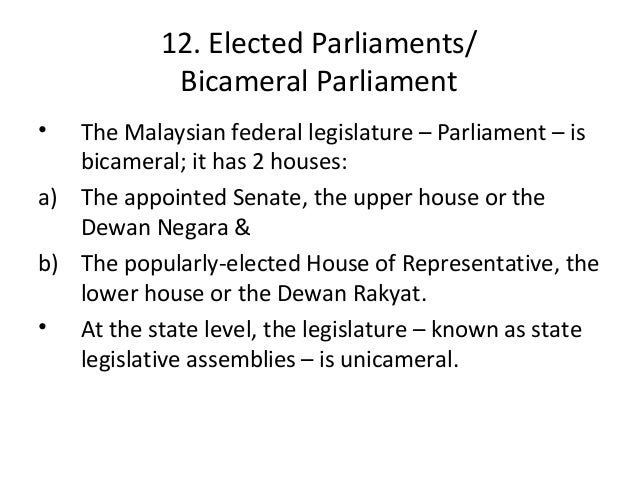 12. Elected Parliaments/
Bicameral Parliament

• The Malaysian federal legislature – Parliament – is bicameral; it has 2 houses:

a) The appointed Senate, the upper house or the Dewan Negara &

b) The popularly-elected House of Representative, the lower house or the Dewan Rakyat.

• At the state level, the legislature – known as state legislative assemblies – is unicameral.